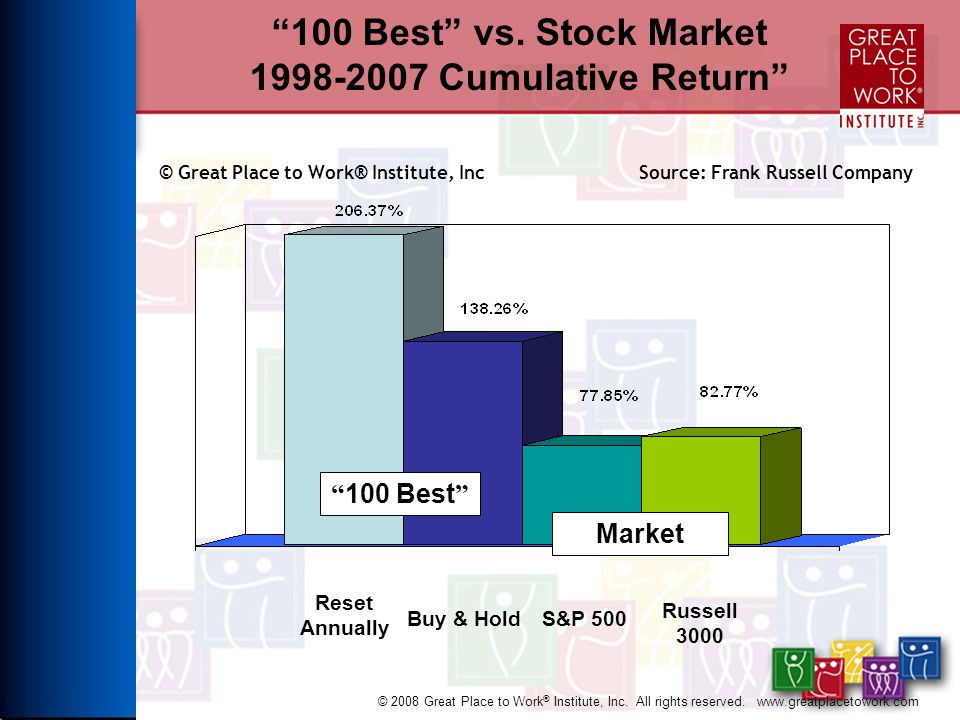 “100 Best” vs. Stock Market
1998-2007 Cumulative Return”

GREAT PLACE TO WORK® INSTITUTE INC

© Great Place to Work® Institute, Inc

Source: Frank Russell Company

206.37%

138.26%

77.85%

82.77%

“100 Best”

Market

Reset Annually

Buy & Hold

S&P 500

Russell 3000

© 2008 Great Place to Work® Institute, Inc. All rights reserved. www.greatplacetowork.com